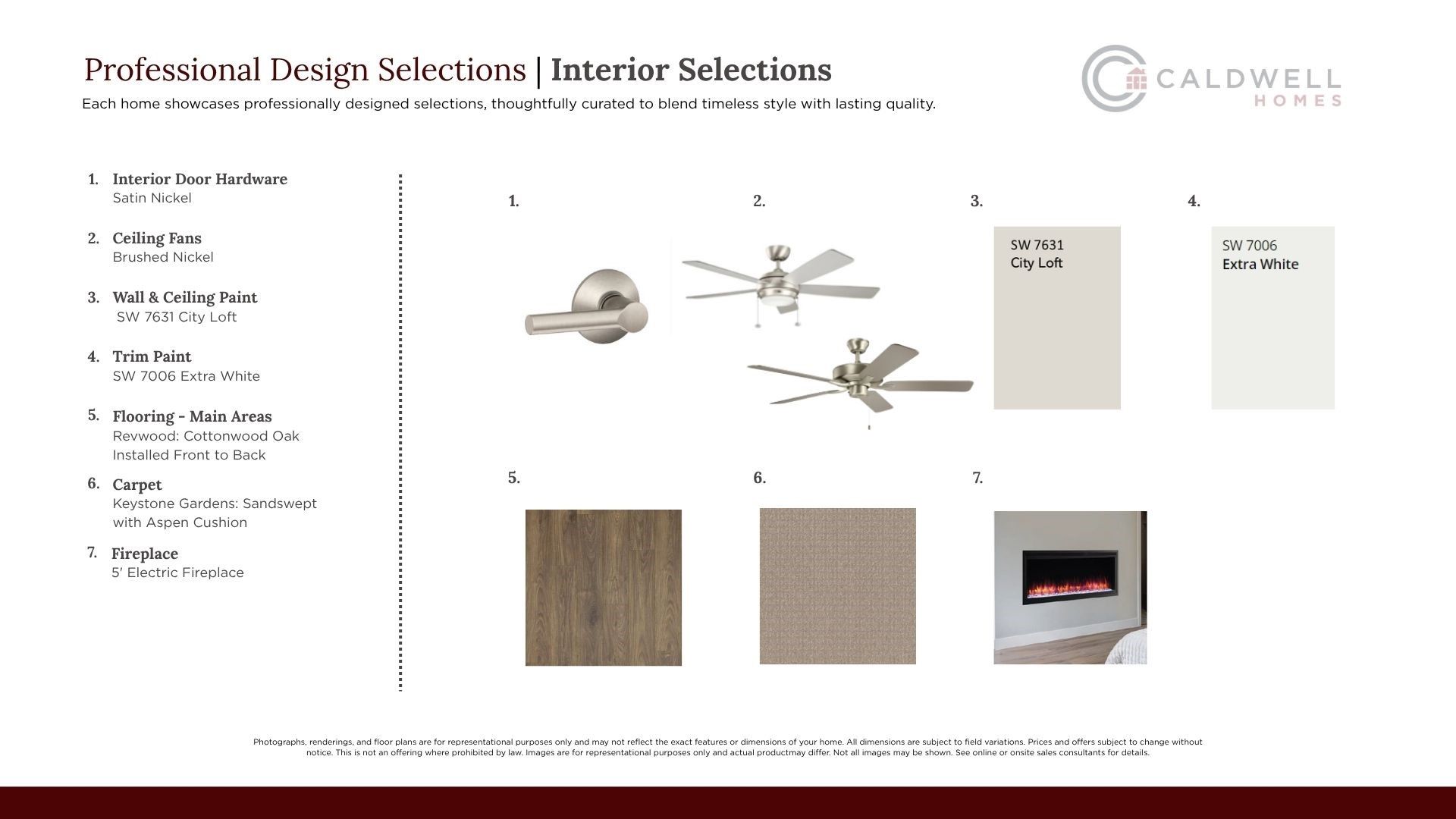 Professional Design Selections | Interior Selections

Each home showcases professionally designed selections, thoughtfully curated to blend timeless style with lasting quality.

CALDWELL HOMES

1. Interior Door Hardware
Satin Nickel

2. Ceiling Fans
Brushed Nickel

3. Wall & Ceiling Paint
SW 7631 City Loft

4. Trim Paint
SW 7006 Extra White

5. Flooring - Main Areas
Revwood: Cottonwood Oak
Installed Front to Back

6. Carpet
Keystone Gardens: Sandswept with Aspen Cushion

7. Fireplace
5' Electric Fireplace

1.

2.

3.

SW 7631
City Loft

4.

SW 7006
Extra White

5.

6.

7.

Photographs, renderings, and floor plans are for representational purposes only and may not reflect the exact features or dimensions of your home. All dimensions are subject to field variations. Prices and offers subject to change without notice. This is not an offering where prohibited by law. Images are for representational purposes only and actual productmay differ. Not all images may be shown. See online or onsite sales consultants for details.